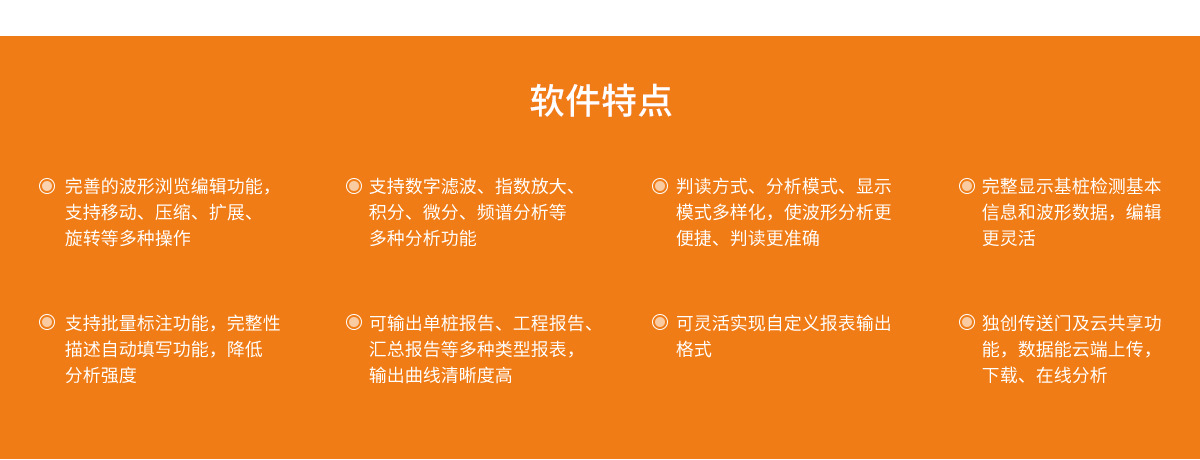 软件特点

完善的波形浏览编辑功能，支持移动、压缩、扩展、旋转等多种操作

支持数字滤波、指数放大、积分、微分、频谱分析等多种分析功能

判读方式、分析模式、显示模式多样化，使波形分析更便捷、判读更准确

完整显示基桩检测基本信息和波形数据，编辑更灵活

支持批量标注功能，完整性描述自动填写功能，降低分析强度

可输出单桩报告、工程报告、汇总报告等多种类型报表，输出曲线清晰度高

可灵活实现自定义报表输出格式

独创传送门及云共享功能，数据能云端上传，下载、在线分析